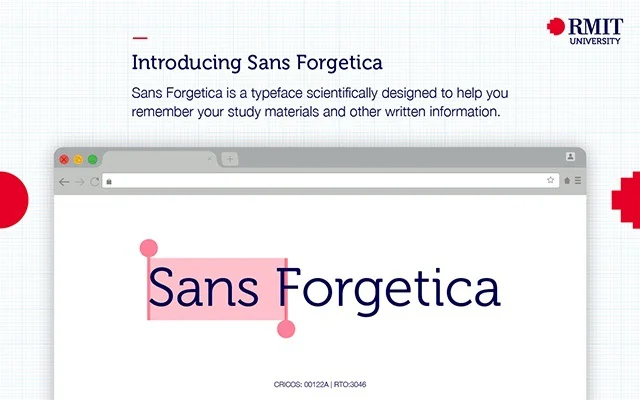 RMIT
UNIVERSITY

Introducing Sans Forgetica

Sans Forgetica is a typeface scientifically designed to help you remember your study materials and other written information.

Sans Forgetica

CRICOS: 00122A | RTO:3046